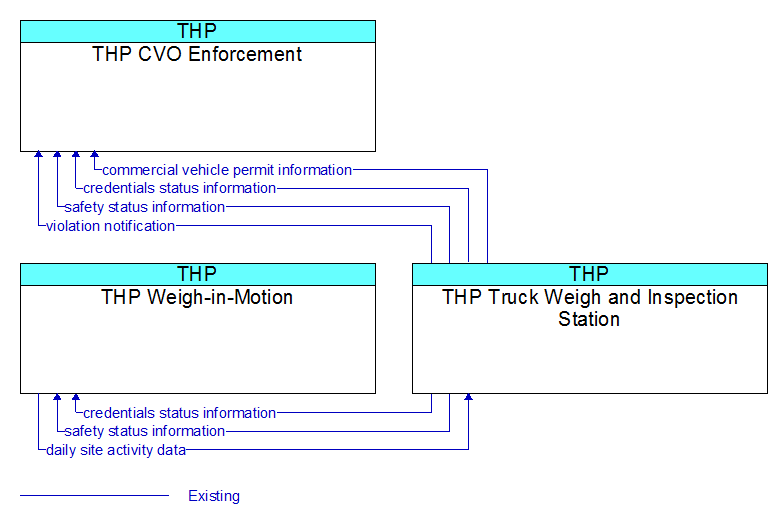 THP
THP CVO Enforcement

commercial vehicle permit information
credentials status information
safety status information
violation notification

THP
THP Weigh-in-Motion

THP
THP Truck Weigh and Inspection Station

credentials status information
safety status information
daily site activity data

Existing